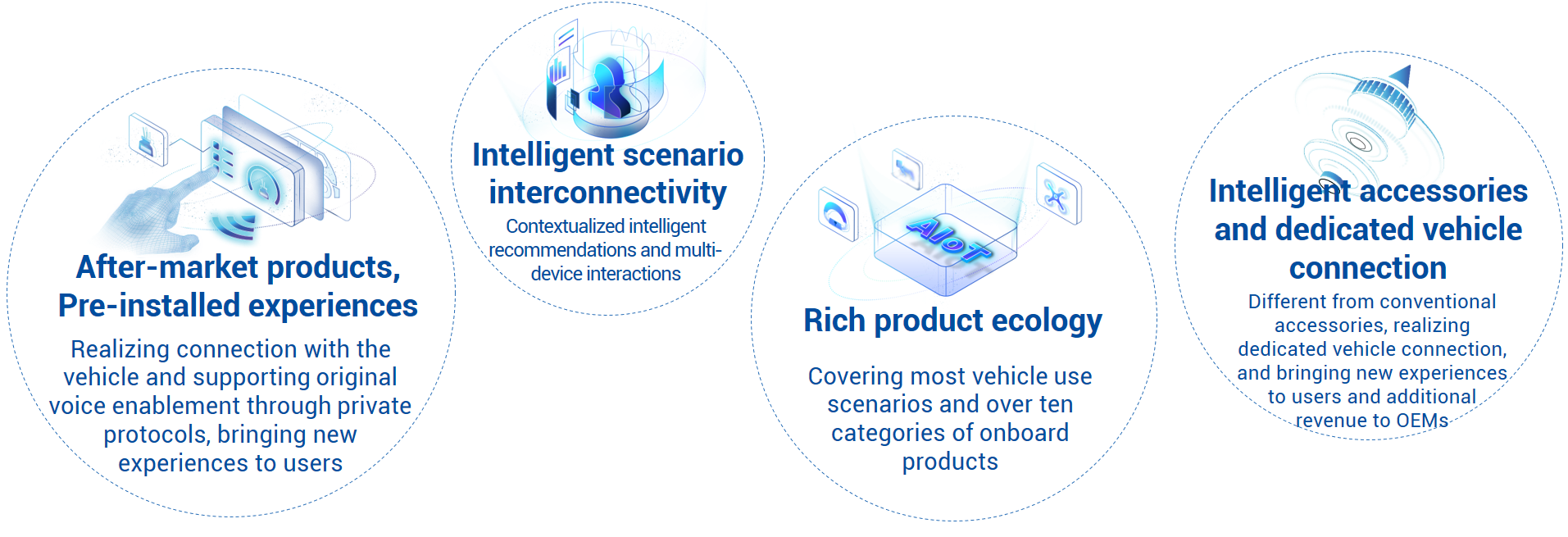 After-market products, Pre-installed experiences

Realizing connection with the vehicle and supporting original voice enablement through private protocols, bringing new experiences to users

Intelligent scenario interconnectivity

Contextualized intelligent recommendations and multi-device interactions

AIoT

Rich product ecology

Covering most vehicle use scenarios and over ten categories of onboard products

Intelligent accessories and dedicated vehicle connection

Different from conventional accessories, realizing dedicated vehicle connection, and bringing new experiences to users and additional revenue to OEMs